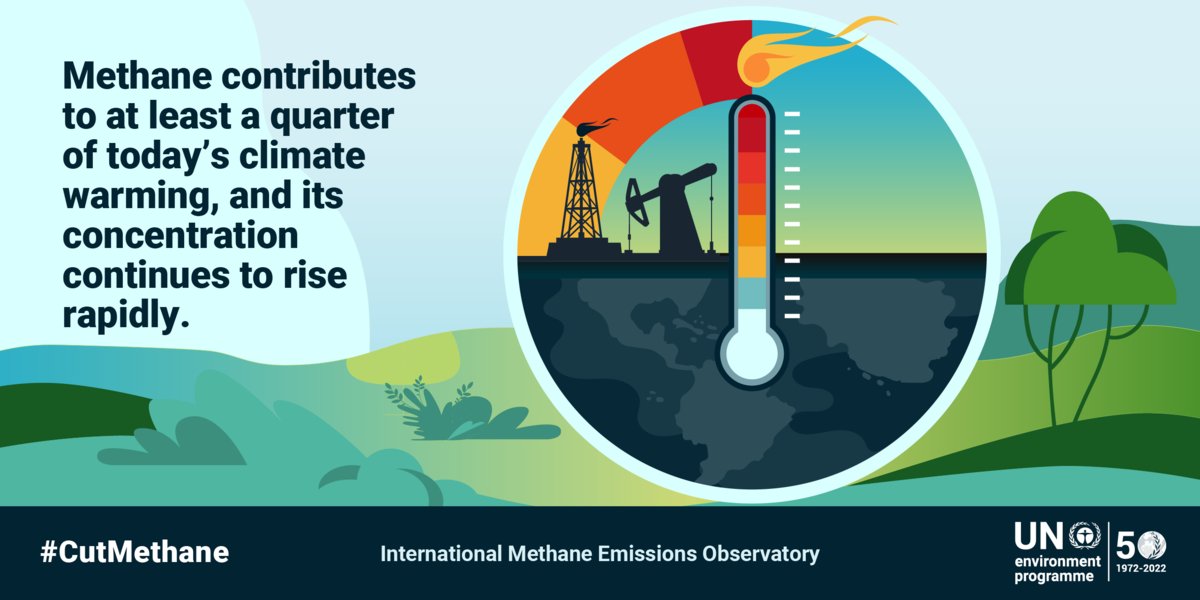 Methane contributes to at least a quarter of today's climate warming, and its concentration continues to rise rapidly.

#CutMethane

International Methane Emissions Observatory

UN environment programme

50 1972-2022